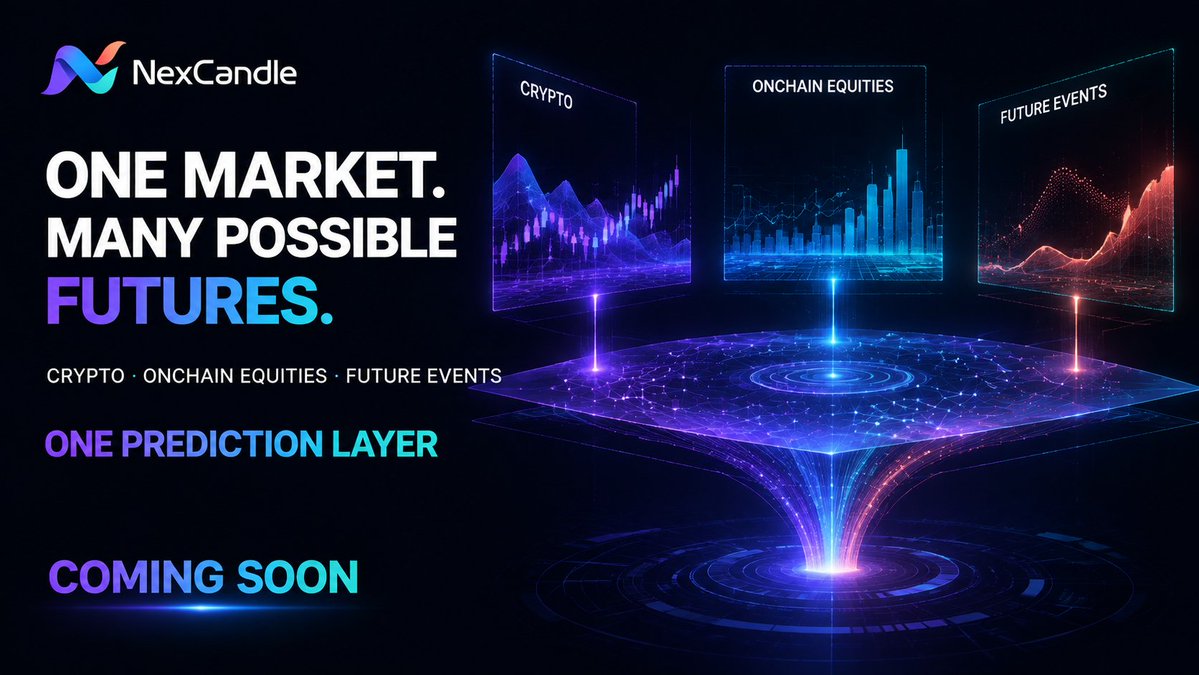 NexCandle

ONE MARKET.
MANY POSSIBLE
FUTURES.

CRYPTO · ONCHAIN EQUITIES · FUTURE EVENTS

ONE PREDICTION LAYER

COMING SOON

CRYPTO

ONCHAIN EQUITIES

FUTURE EVENTS